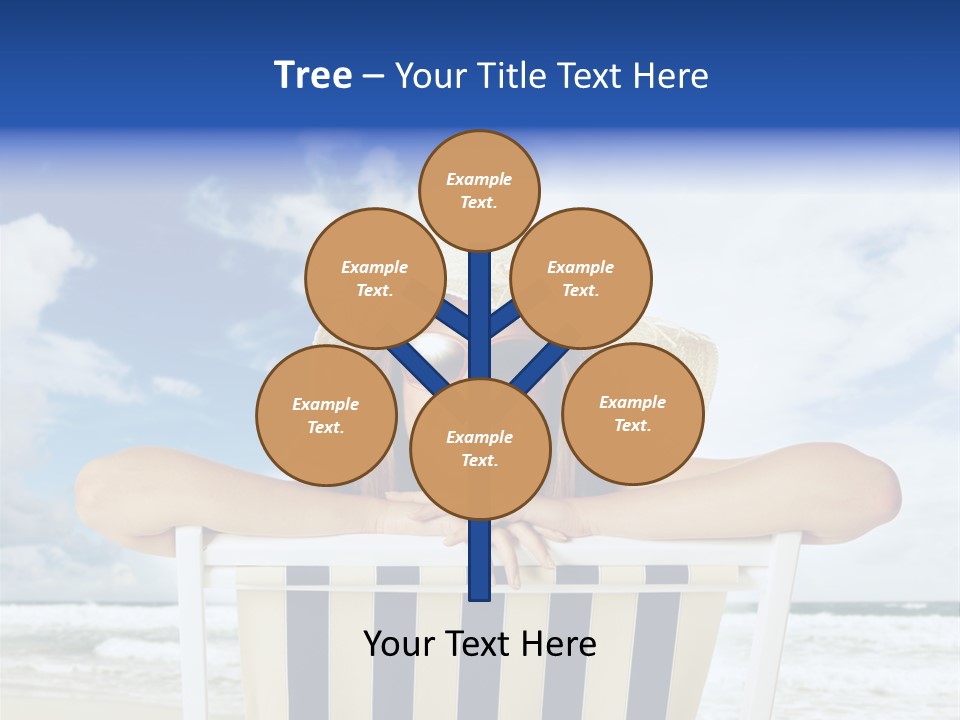 Tree – Your Title Text Here

Example Text.

Example Text.

Example Text.

Example Text.

Example Text.

Example Text.

Your Text Here